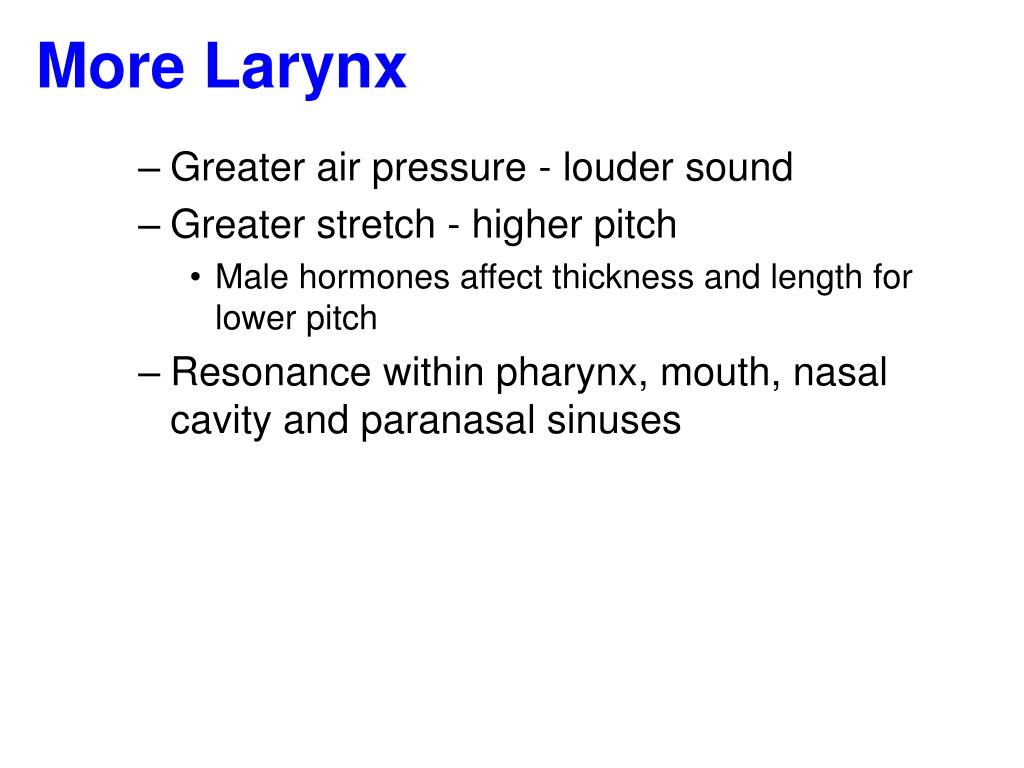 More Larynx

– Greater air pressure - louder sound

– Greater stretch - higher pitch

• Male hormones affect thickness and length for lower pitch

– Resonance within pharynx, mouth, nasal cavity and paranasal sinuses